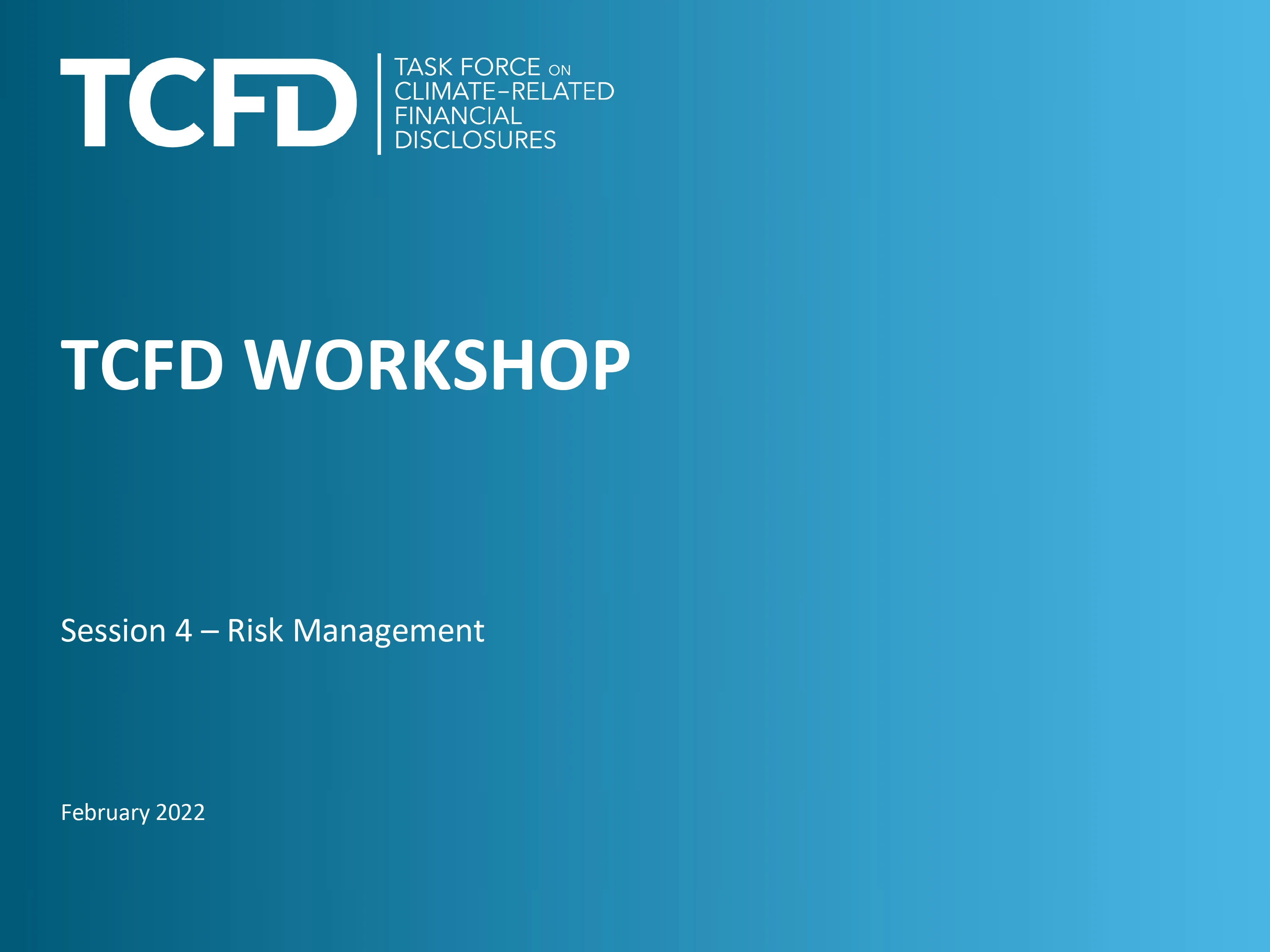 TCFD

TASK FORCE ON CLIMATE-RELATED FINANCIAL DISCLOSURES

TCFD WORKSHOP

Session 4 – Risk Management

February 2022